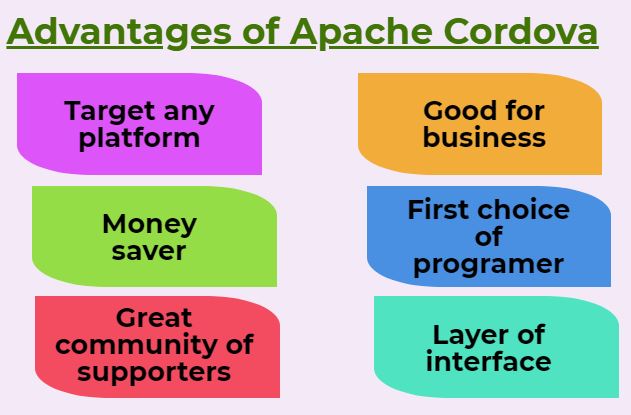 Advantages of Apache Cordova

Target any platform

Money saver

Great community of supporters

Good for business

First choice of programer

Layer of interface